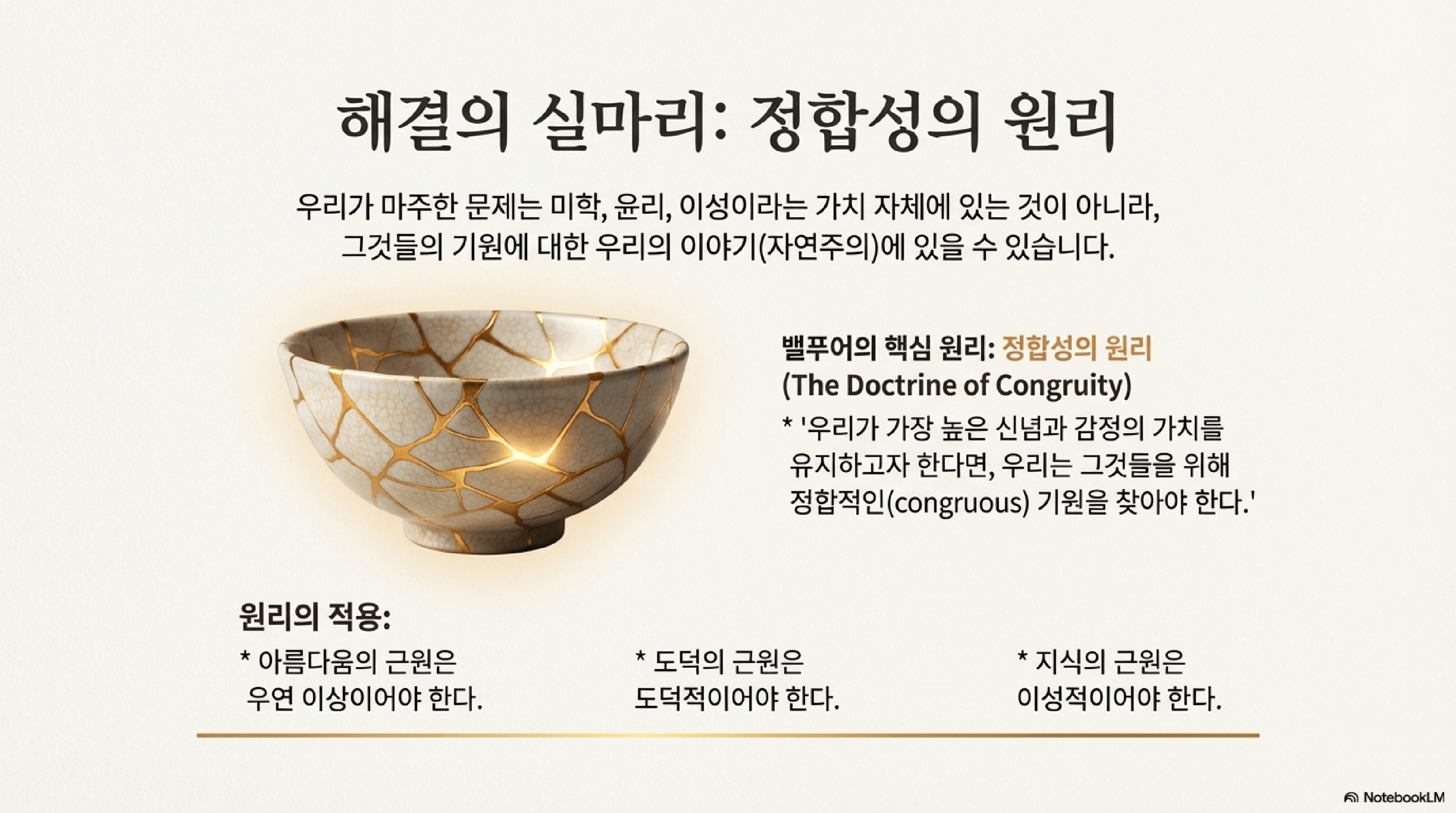 해결의 실마리: 정합성의 원리

우리가 마주한 문제는 미학, 윤리, 이성이라는 가치 자체에 있는 것이 아니라, 그것들의 기원에 대한 우리의 이야기(자연주의)에 있을 수 있습니다.

밸푸어의 핵심 원리: 정합성의 원리 (The Doctrine of Congruity)

* '우리가 가장 높은 신념과 감정의 가치를 유지하고자 한다면, 우리는 그것들을 위해 정합적인(congruous) 기원을 찾아야 한다.'

원리의 적용:

* 아름다움의 근원은 우연 이상이어야 한다.

* 도덕의 근원은 도덕적이어야 한다.

* 지식의 근원은 이성적이어야 한다.

NotebookLM